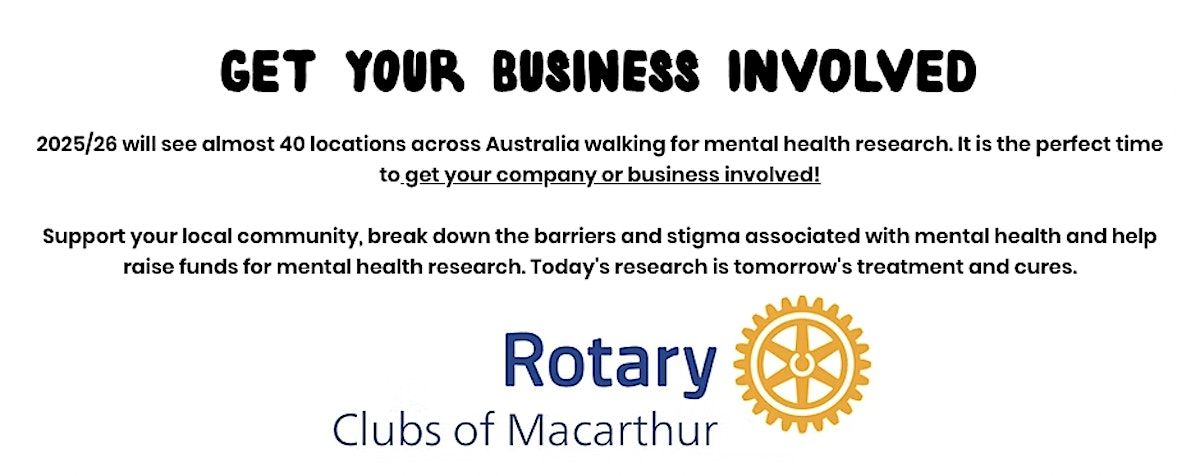 GET YOUR BUSINESS INVOLVED

2025/26 will see almost 40 locations across Australia walking for mental health research. It is the perfect time to get your company or business involved!

Support your local community, break down the barriers and stigma associated with mental health and help raise funds for mental health research. Today's research is tomorrow's treatment and cures.

Rotary
Clubs of Macarthur